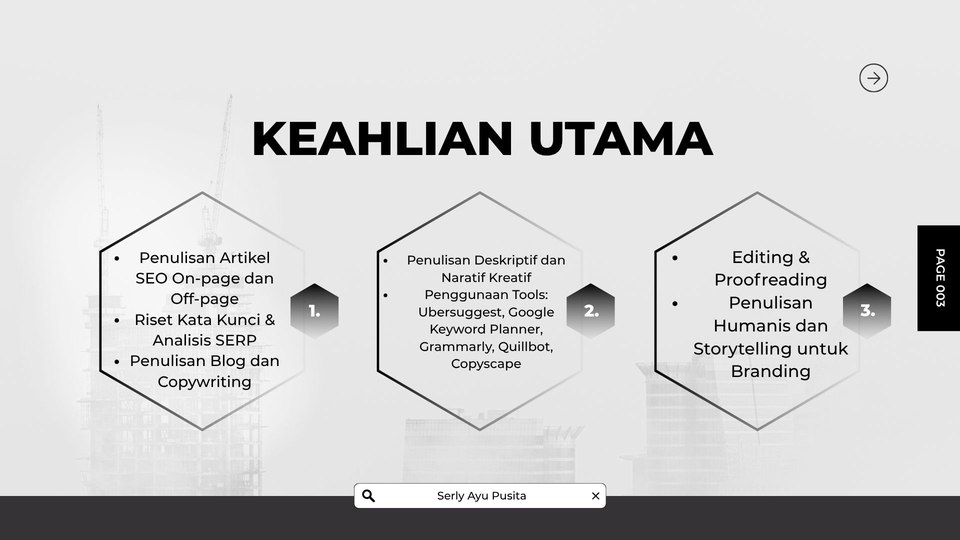 KEAHLIAN UTAMA

- Penulisan Artikel SEO On-page dan Off-page
- Riset Kata Kunci & Analisis SERP
- Penulisan Blog dan Copywriting

1.

- Penulisan Deskriptif dan Naratif Kreatif
- Penggunaan Tools: Ubersuggest, Google Keyword Planner, Grammarly, Quillbot, Copyscape

2.

- Editing & Proofreading
- Penulisan Humanis dan Storytelling untuk Branding

3.

PAGE 003

Serly Ayu Pusita